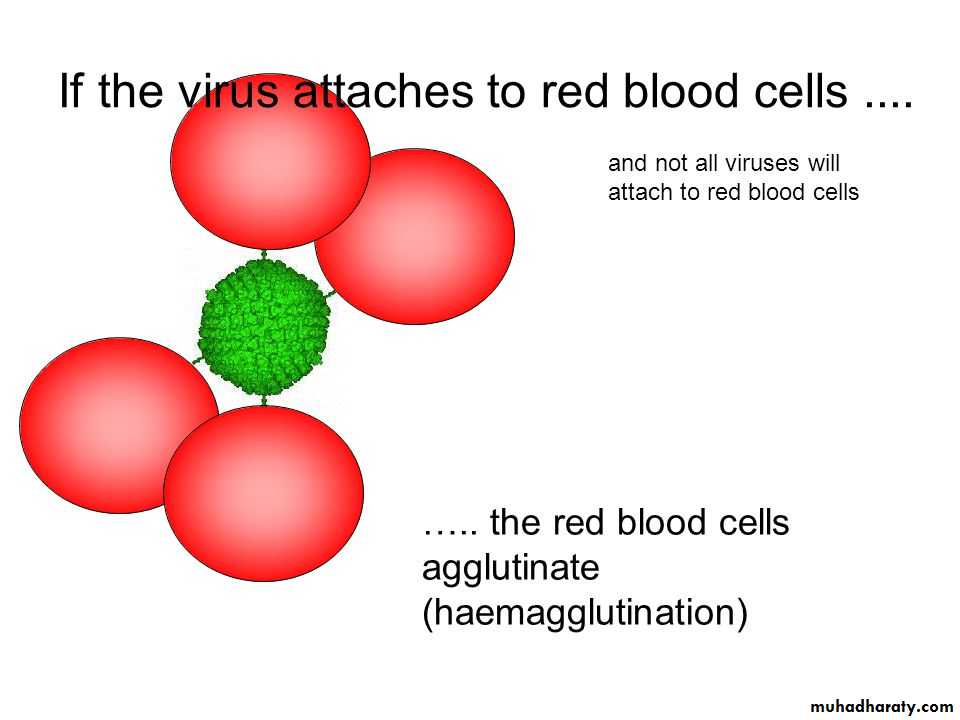 If the virus attaches to red blood cells ....

and not all viruses will attach to red blood cells

….. the red blood cells agglutinate (haemagglutination)

muhadharaty.com